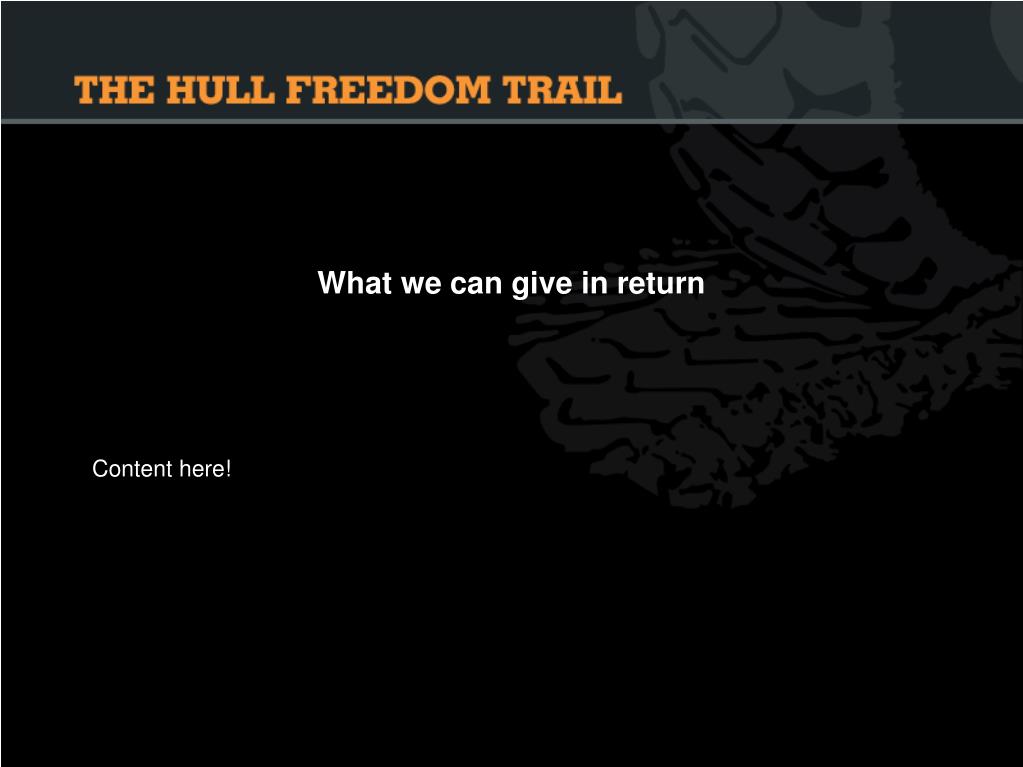 THE HULL FREEDOM TRAIL

What we can give in return

Content here!